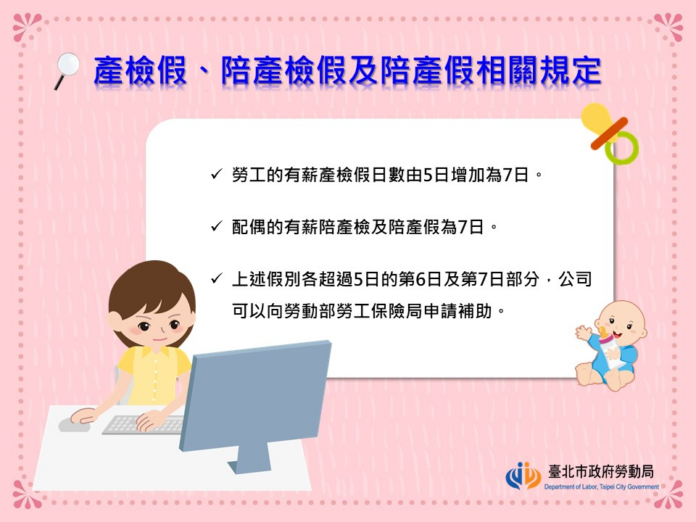 產檢假、陪產檢假及陪產假相關規定

✓ 勞工的有薪產檢假日數由5日增加為7日。

✓ 配偶的有薪陪產檢及陪產假為7日。

✓ 上述假別各超過5日的第6日及第7日部分，公司可以向勞動部勞工保險局申請補助。

臺北市政府勞動局
Department of Labor, Taipei City Government